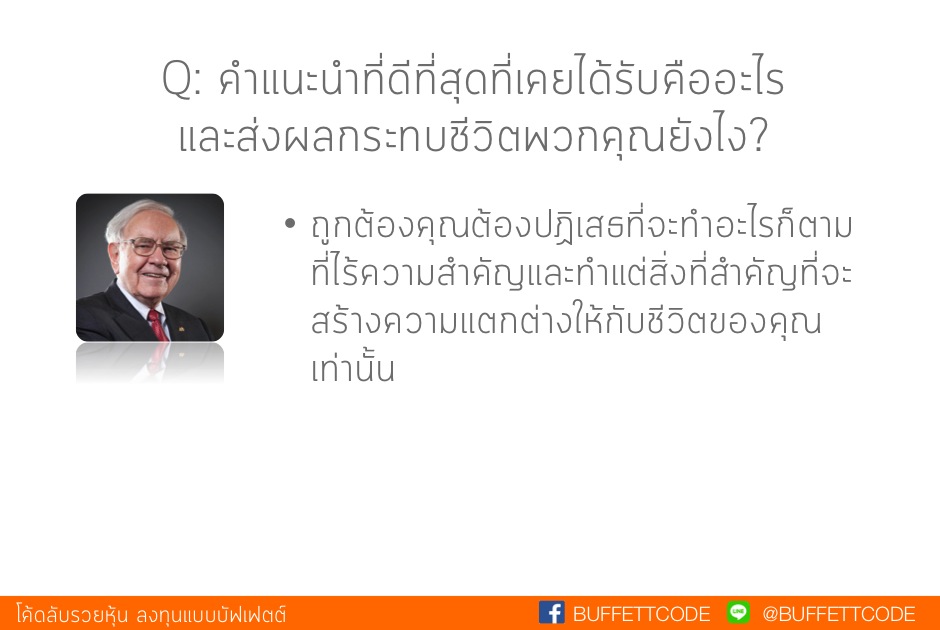 Q: คำแนะนำที่ดีที่สุดที่เคยได้รับคืออะไร และส่งผลกระทบชีวิตพวกคุณยังไง?

• ถูกต้องคุณต้องปฏิเสธที่จะทำอะไรก็ตามที่ไร้ความสำคัญและทำแต่สิ่งที่สำคัญที่จะสร้างความแตกต่างให้กับชีวิตของคุณเท่านั้น

โค้ดลับรวยหุ้น ลงทุนแบบบัฟเฟตต์ BUFFETTCODE LINE @BUFFETTCODE